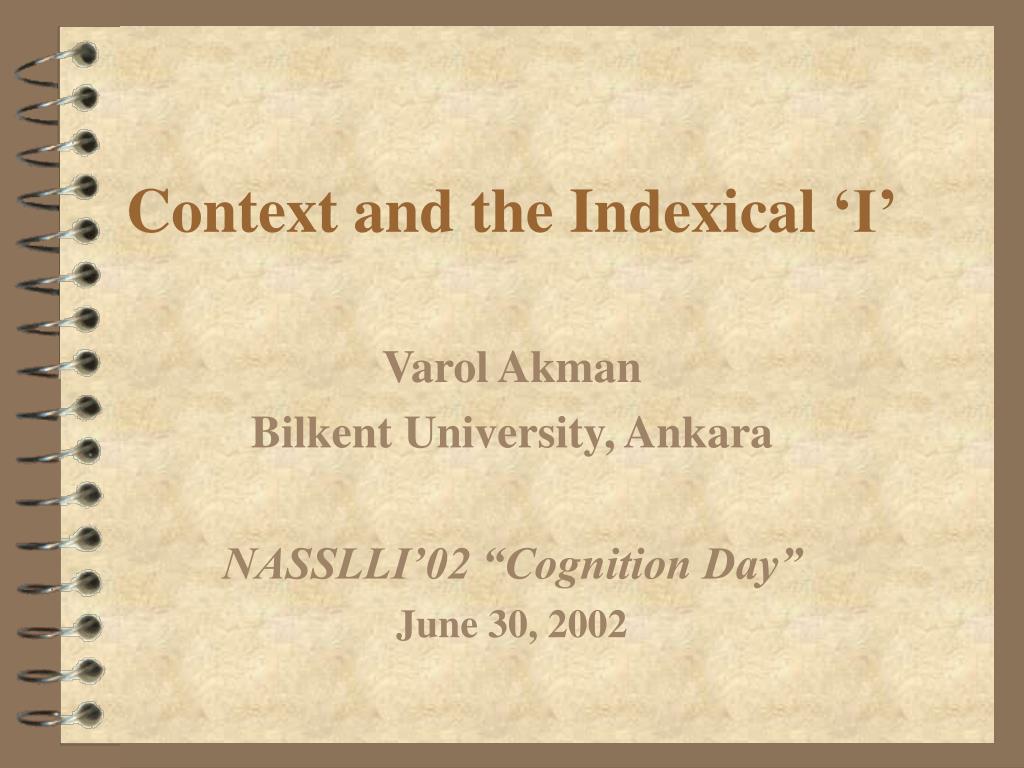 Context and the Indexical ‘I’

Varol Akman
Bilkent University, Ankara

NASSLLI’02 “Cognition Day”
June 30, 2002